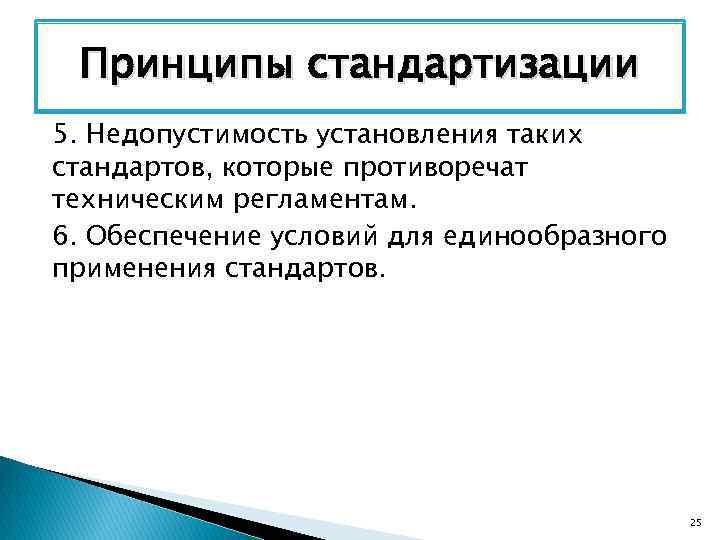 Принципы стандартизации

5. Недопустимость установления таких стандартов, которые противоречат техническим регламентам.

6. Обеспечение условий для единообразного применения стандартов.

25